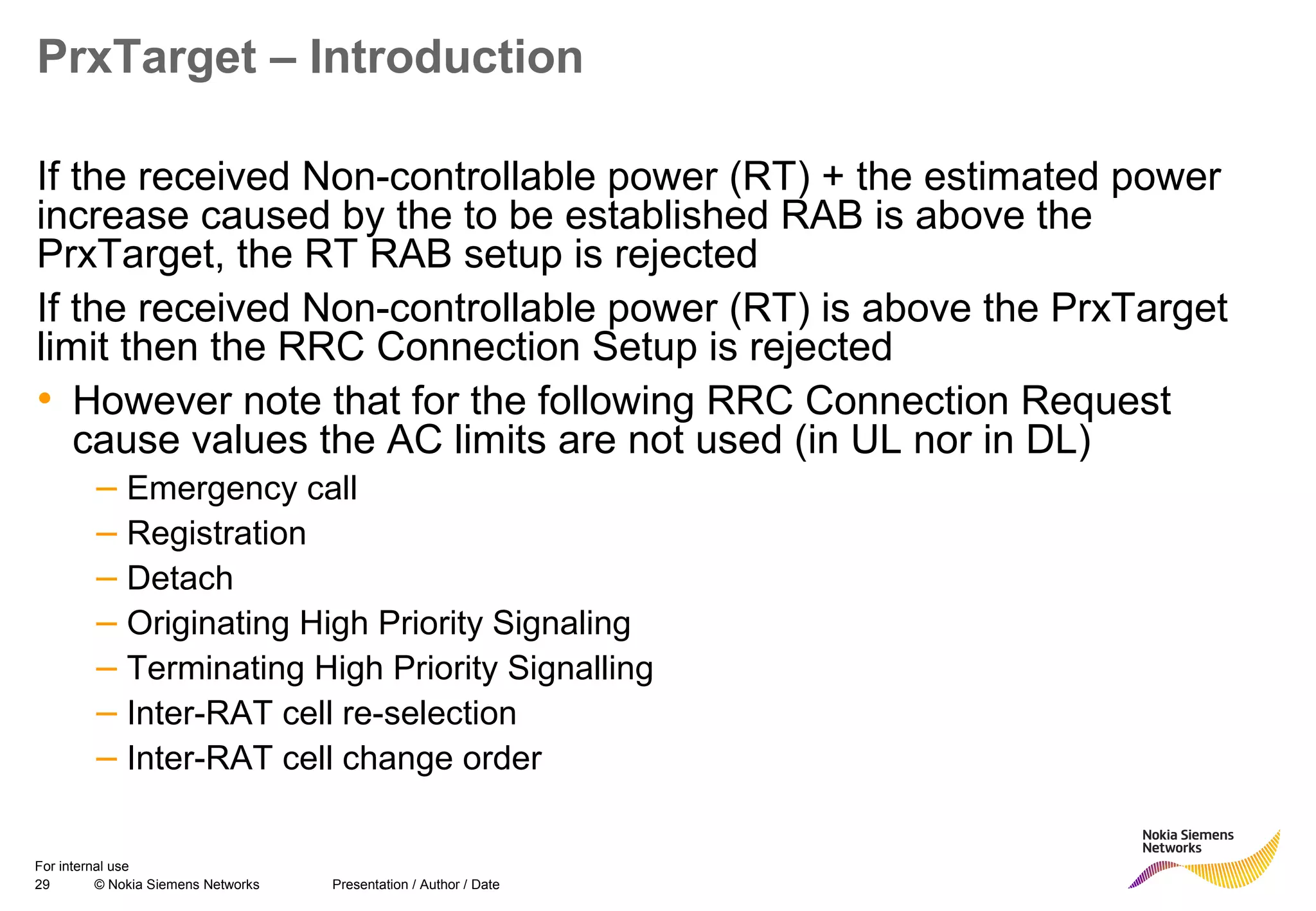 PrxTarget – Introduction

If the received Non-controllable power (RT) + the estimated power increase caused by the to be established RAB is above the PrxTarget, the RT RAB setup is rejected

If the received Non-controllable power (RT) is above the PrxTarget limit then the RRC Connection Setup is rejected

• However note that for the following RRC Connection Request cause values the AC limits are not used (in UL nor in DL)
– Emergency call
– Registration
– Detach
– Originating High Priority Signaling
– Terminating High Priority Signalling
– Inter-RAT cell re-selection
– Inter-RAT cell change order

For internal use
29 © Nokia Siemens Networks Presentation / Author / Date

Nokia Siemens Networks